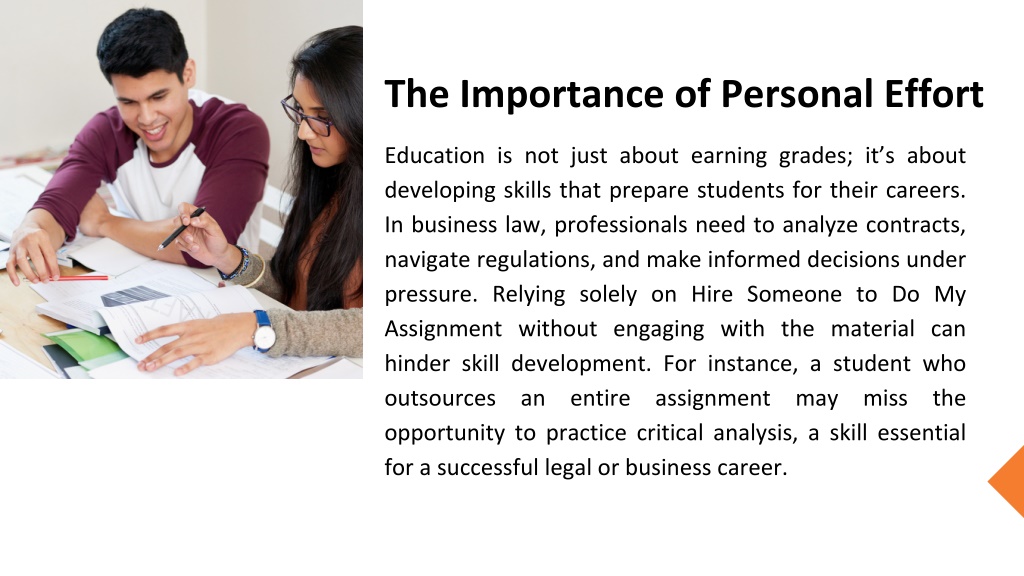 The Importance of Personal Effort

Education is not just about earning grades; it’s about developing skills that prepare students for their careers. In business law, professionals need to analyze contracts, navigate regulations, and make informed decisions under pressure. Relying solely on Hire Someone to Do My Assignment without engaging with the material can hinder skill development. For instance, a student who outsources an entire assignment may miss the opportunity to practice critical analysis, a skill essential for a successful legal or business career.